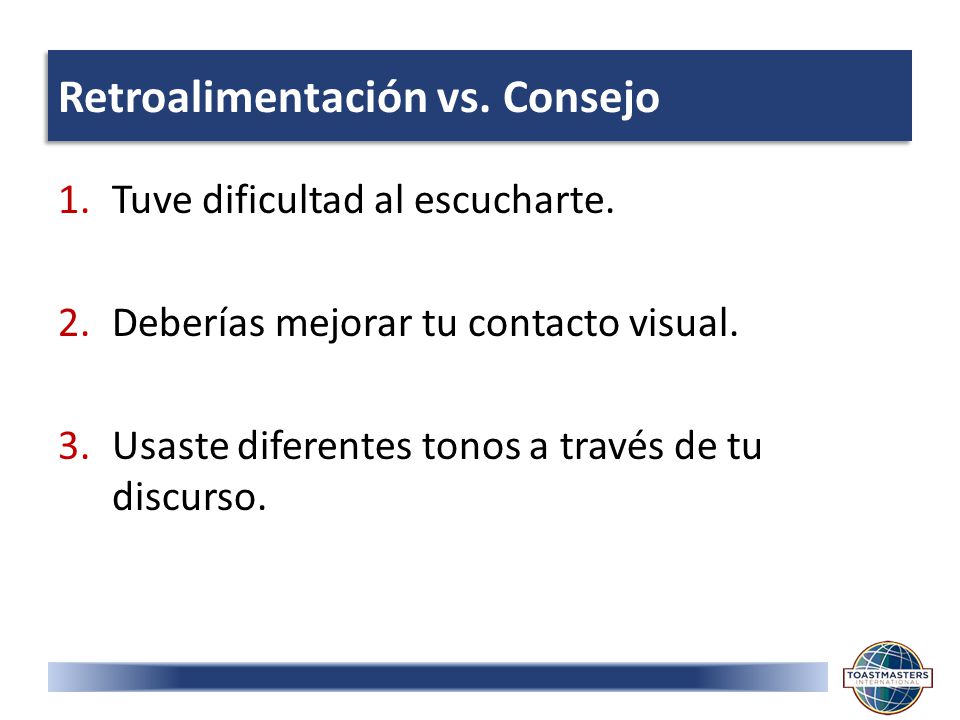 Retroalimentación vs. Consejo

1. Tuve dificultad al escucharte.

2. Deberías mejorar tu contacto visual.

3. Usaste diferentes tonos a través de tu discurso.

TOASTMASTERS
INTERNATIONAL